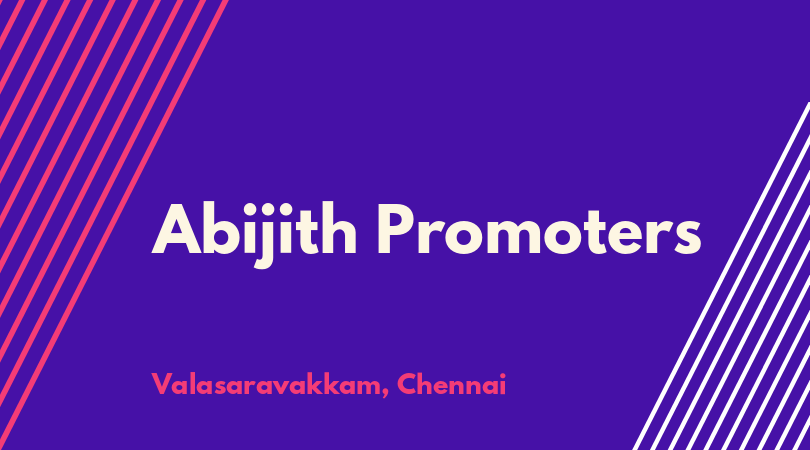 Abijith Promoters

Valasaravakkam, Chennai